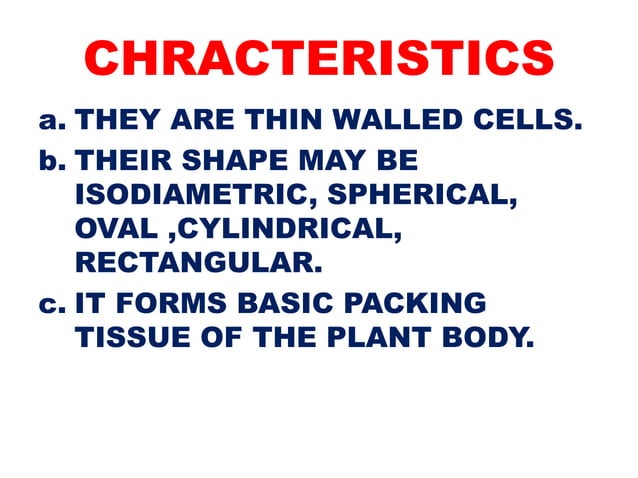 CHRACTERISTICS

a. THEY ARE THIN WALLED CELLS.

b. THEIR SHAPE MAY BE ISODIAMETRIC, SPHERICAL, OVAL ,CYLINDRICAL, RECTANGULAR.

c. IT FORMS BASIC PACKING TISSUE OF THE PLANT BODY.